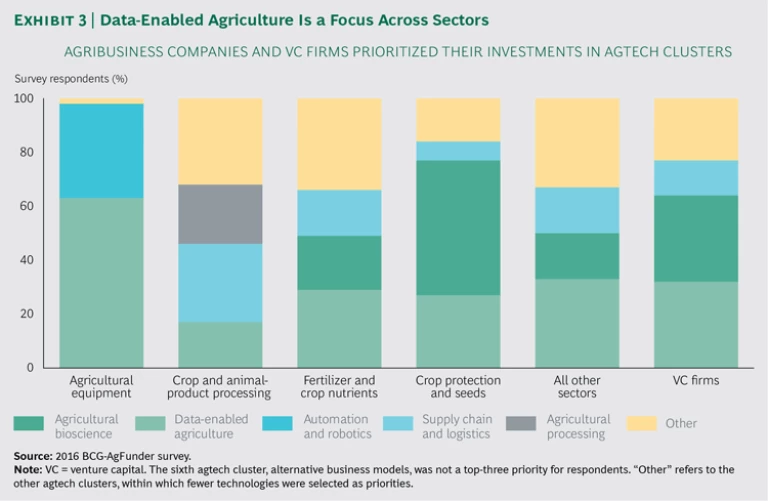 EXHIBIT 3 | Data-Enabled Agriculture Is a Focus Across Sectors

AGRIBUSINESS COMPANIES AND VC FIRMS PRIORITIZED THEIR INVESTMENTS IN AGTECH CLUSTERS

Survey respondents (%)

100
80
60
40
20
0

Agricultural equipment
Crop and animal-product processing
Fertilizer and crop nutrients
Crop protection and seeds
All other sectors
VC firms

Agricultural bioscience
Data-enabled agriculture
Automation and robotics
Supply chain and logistics
Agricultural processing
Other

Source: 2016 BCG-AgFunder survey.
Note: VC = venture capital. The sixth agtech cluster, alternative business models, was not a top-three priority for respondents. "Other" refers to the other agtech clusters, within which fewer technologies were selected as priorities.